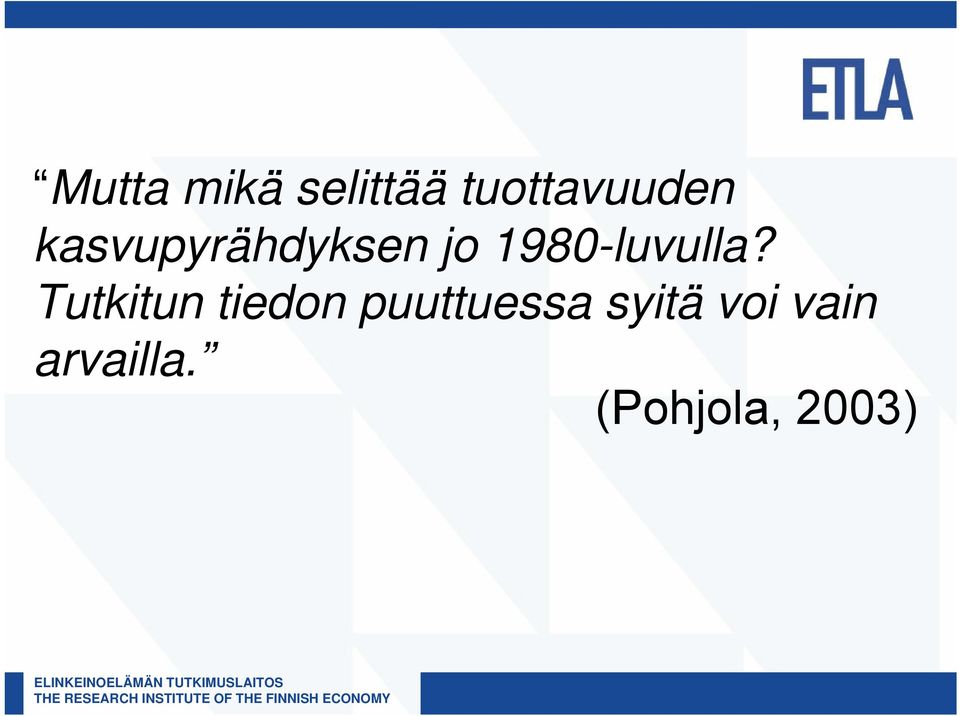 ETLA

“Mutta mikä selittää tuottavuuden kasvupyrähdyksen jo 1980-luvulla? Tutkitun tiedon puuttuessa syitä voi vain arvailla.”

(Pohjola, 2003)

ELINKEINOELÄMÄN TUTKIMUSLAITOS
THE RESEARCH INSTITUTE OF THE FINNISH ECONOMY